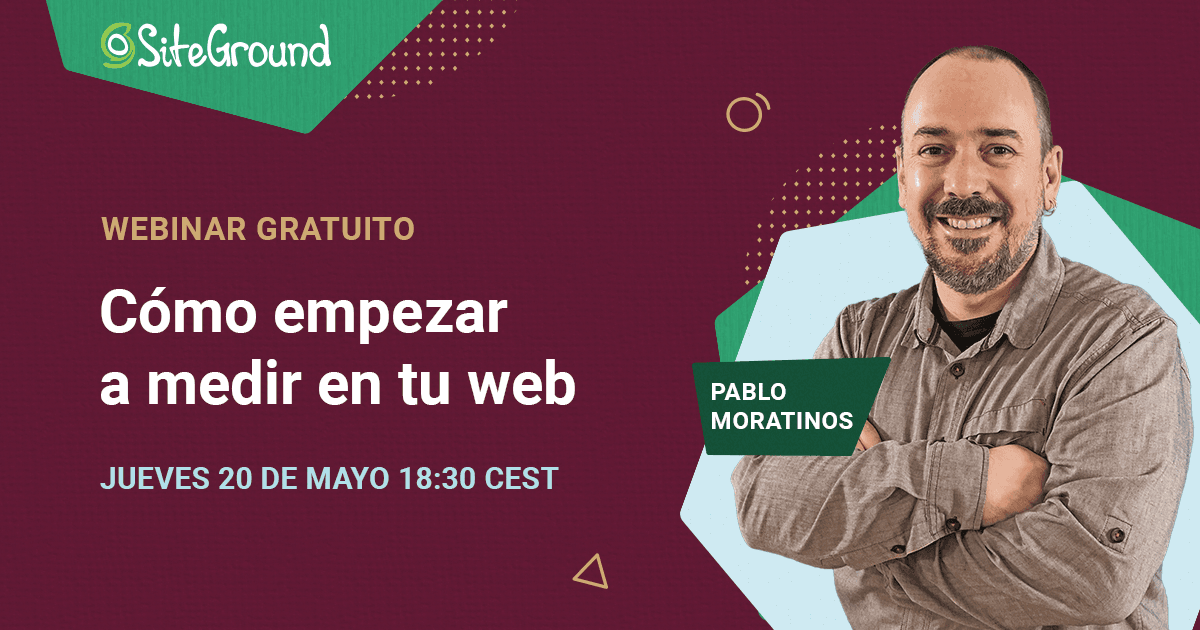 SiteGround

WEBINAR GRATUITO

Cómo empezar a medir en tu web

JUEVES 20 DE MAYO 18:30 CEST

PABLO MORATINOS